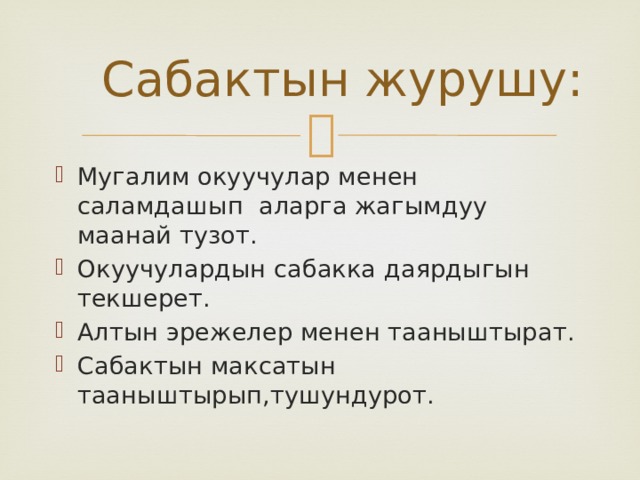 Сабактын журушу:

Мугалим окуучулар менен саламдашып аларга жагымдуу маанай тузот.

Окуучулардын сабакка даярдыгын текшерет.

Алтын эрежелер менен тааныштырат.

Сабактын максатын тааныштырып,тушундурот.